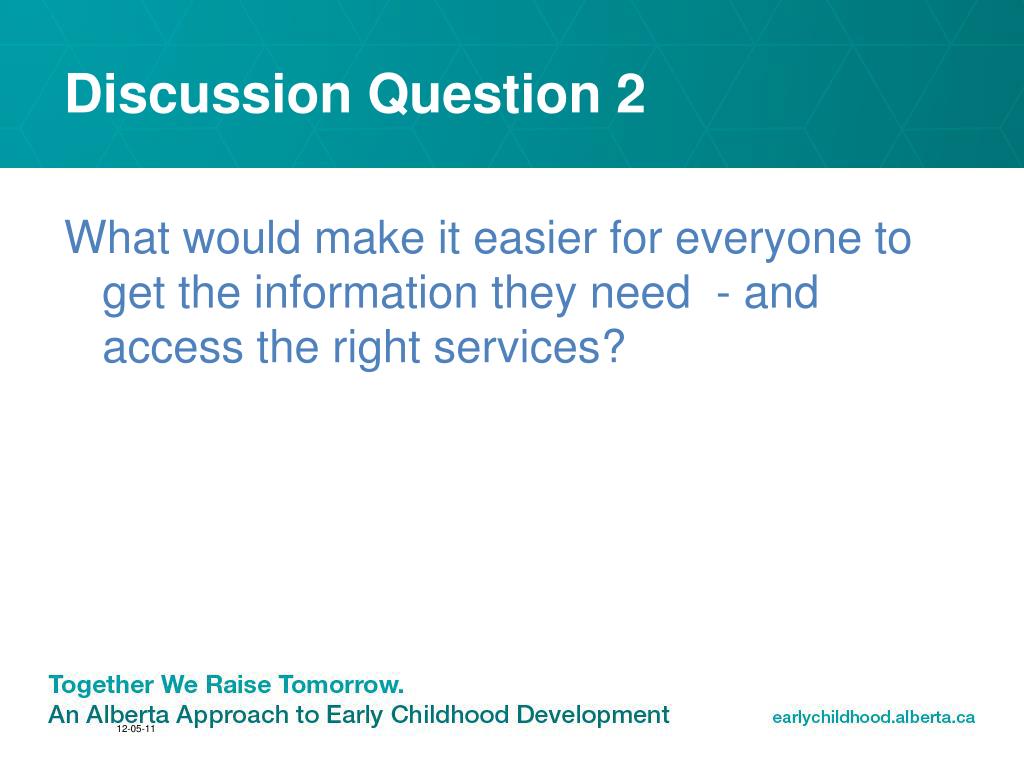 Discussion Question 2

What would make it easier for everyone to get the information they need - and access the right services?

Together We Raise Tomorrow.
An Alberta Approach to Early Childhood Development
12-05-11
earlychildhood.alberta.ca